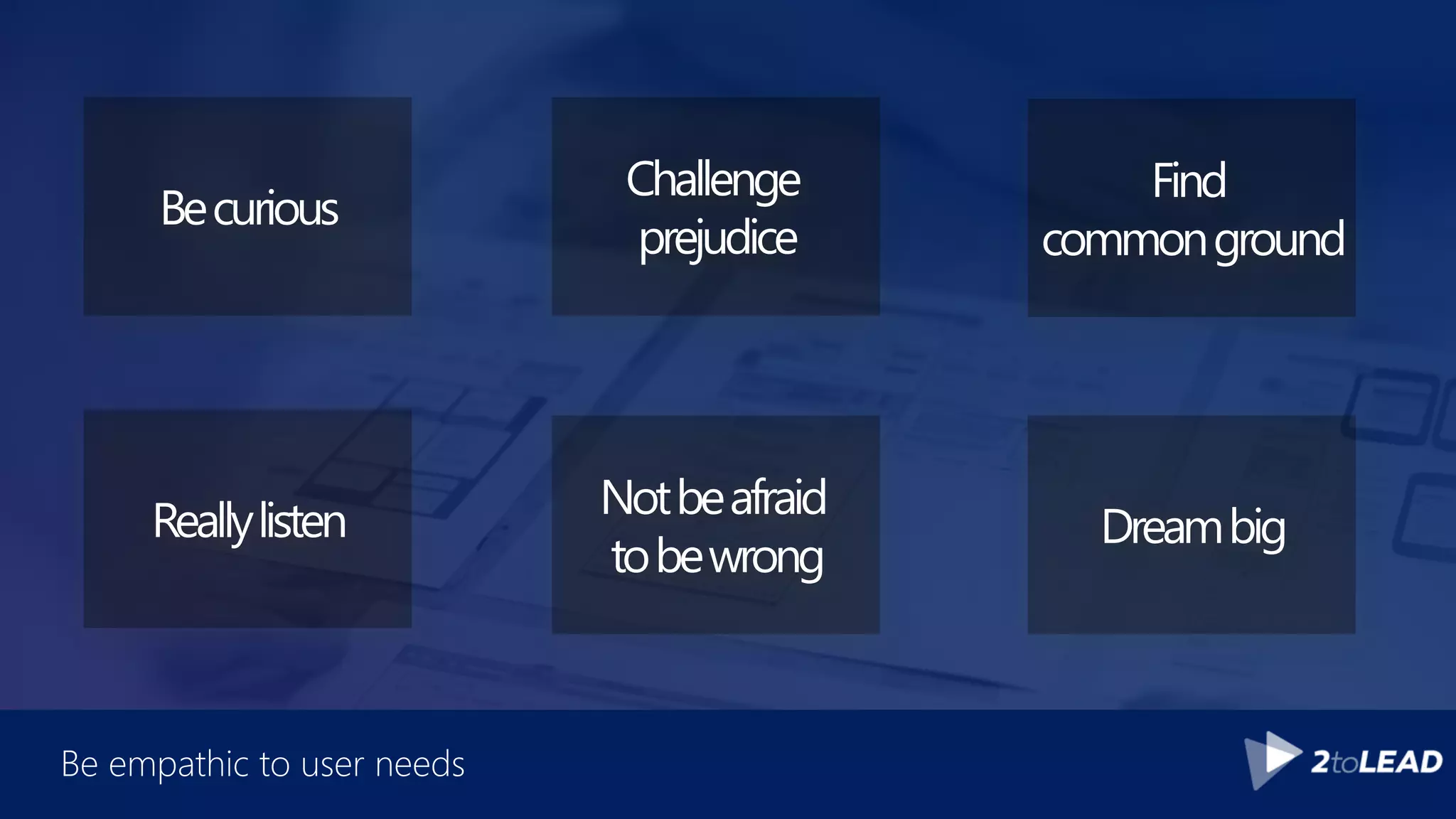 Be curious

Challenge prejudice

Find common ground

Really listen

Not be afraid to be wrong

Dream big

Be empathic to user needs

2toLEAD